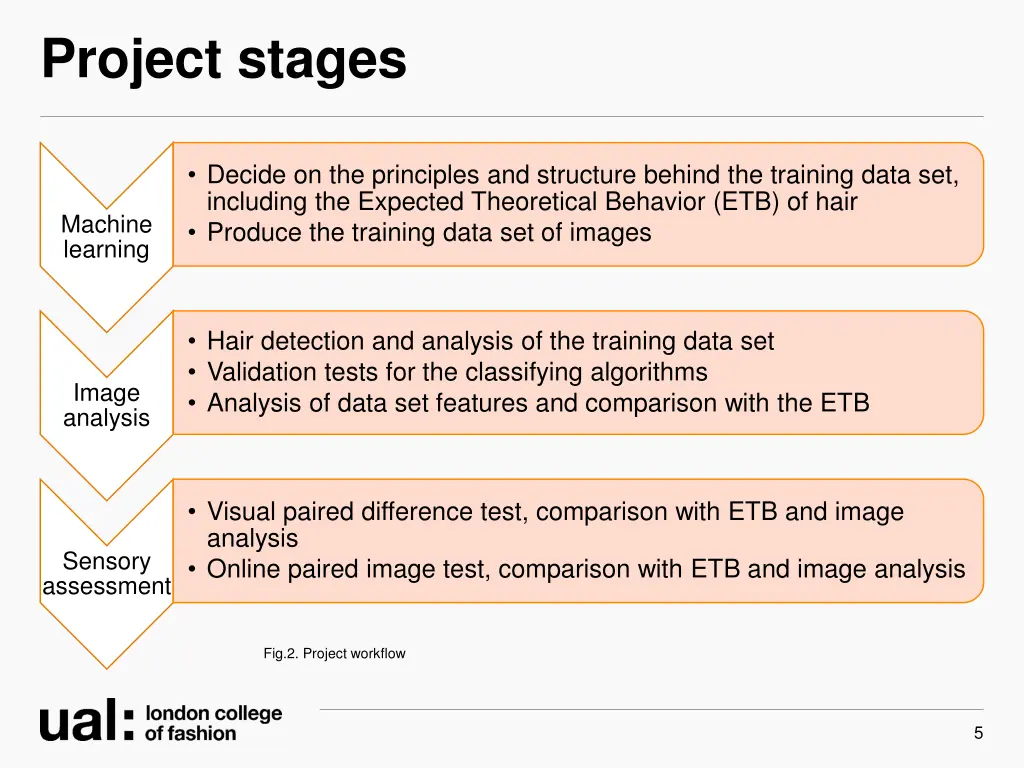 Project stages

Machine learning

• Decide on the principles and structure behind the training data set, including the Expected Theoretical Behavior (ETB) of hair
• Produce the training data set of images

Image analysis

• Hair detection and analysis of the training data set
• Validation tests for the classifying algorithms
• Analysis of data set features and comparison with the ETB

Sensory assessment

• Visual paired difference test, comparison with ETB and image analysis
• Online paired image test, comparison with ETB and image analysis

Fig.2. Project workflow

ual: london college of fashion

5